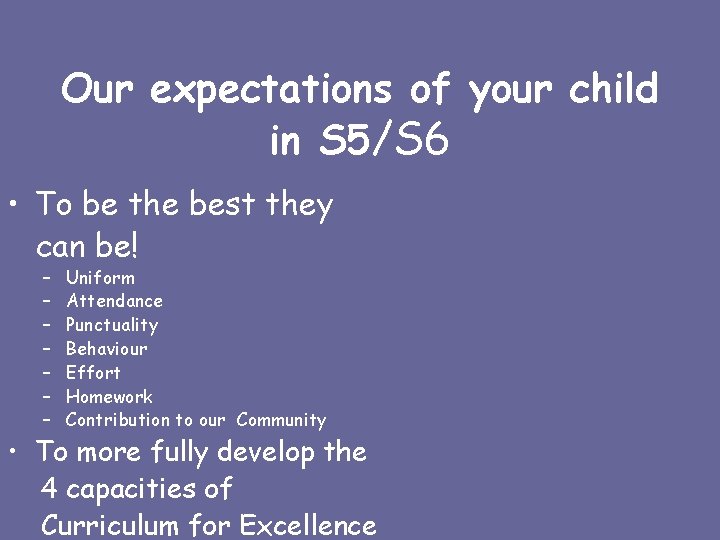 Our expectations of your child in S5/S6

• To be the best they can be!
  – Uniform
  – Attendance
  – Punctuality
  – Behaviour
  – Effort
  – Homework
  – Contribution to our Community
• To more fully develop the 4 capacities of Curriculum for Excellence